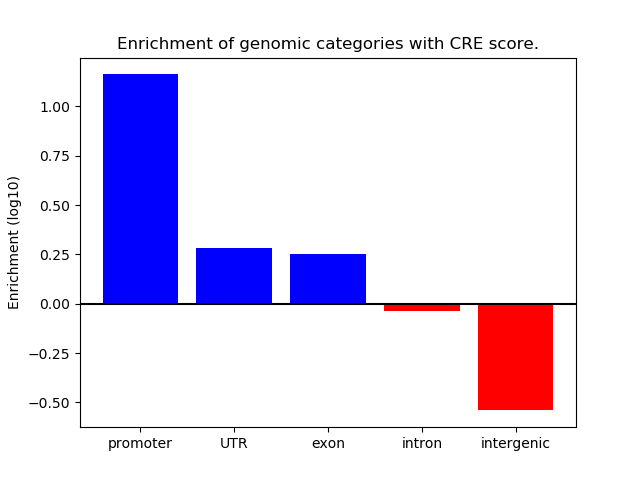 Enrichment of genomic categories with CRE score.

Enrichment (log10)

1.00
0.75
0.50
0.25
0.00
−0.25
−0.50

promoter
UTR
exon
intron
intergenic